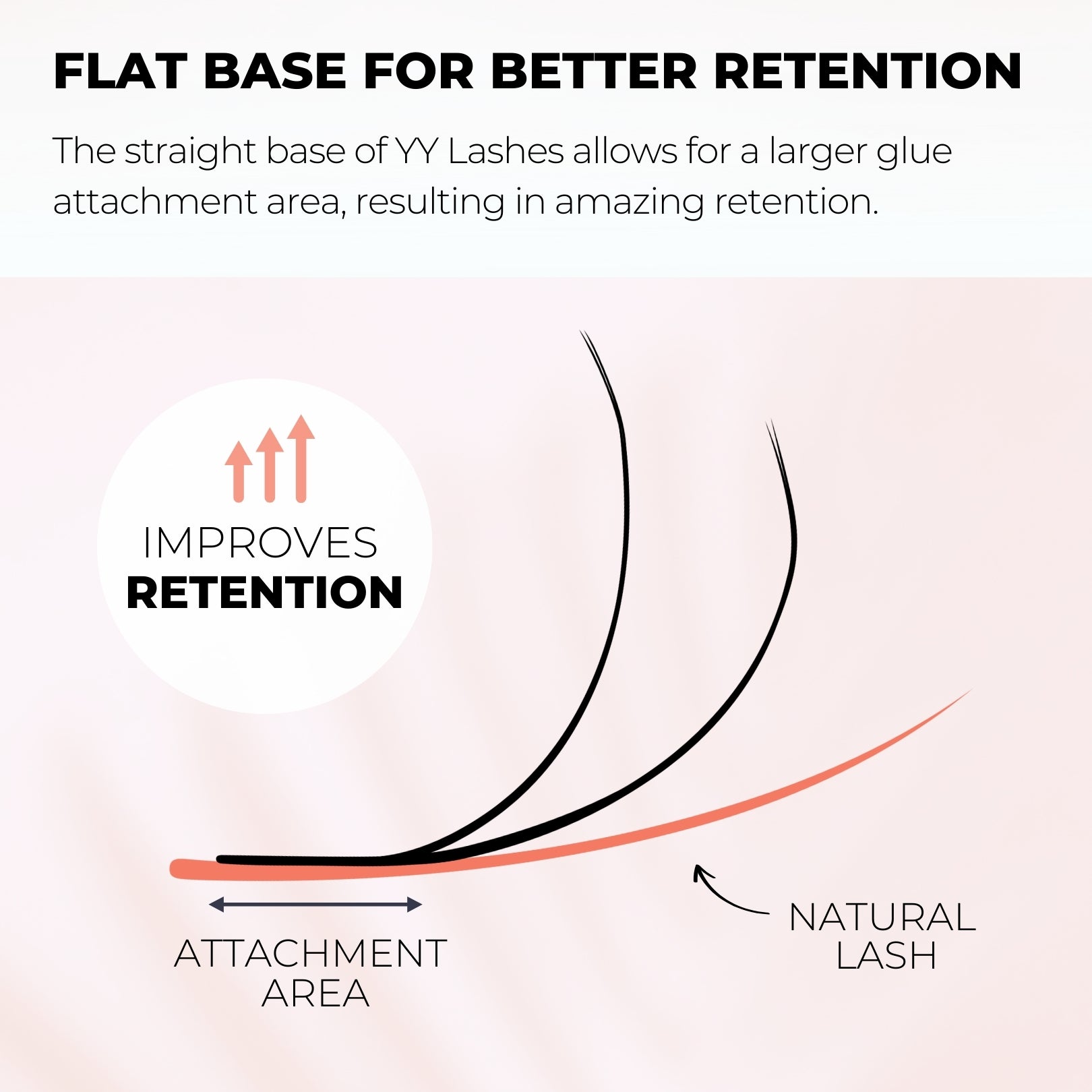 FLAT BASE FOR BETTER RETENTION

The straight base of YY Lashes allows for a larger glue attachment area, resulting in amazing retention.

IMPROVES
RETENTION

ATTACHMENT AREA

NATURAL LASH